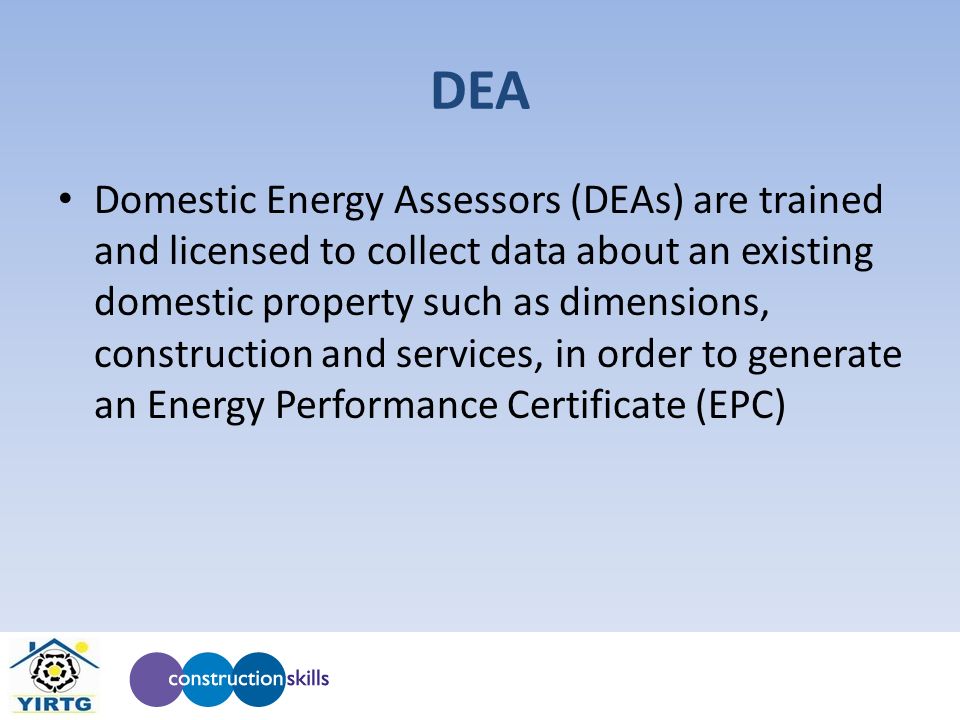 DEA

• Domestic Energy Assessors (DEAs) are trained and licensed to collect data about an existing domestic property such as dimensions, construction and services, in order to generate an Energy Performance Certificate (EPC)

YIRTG

constructionskills